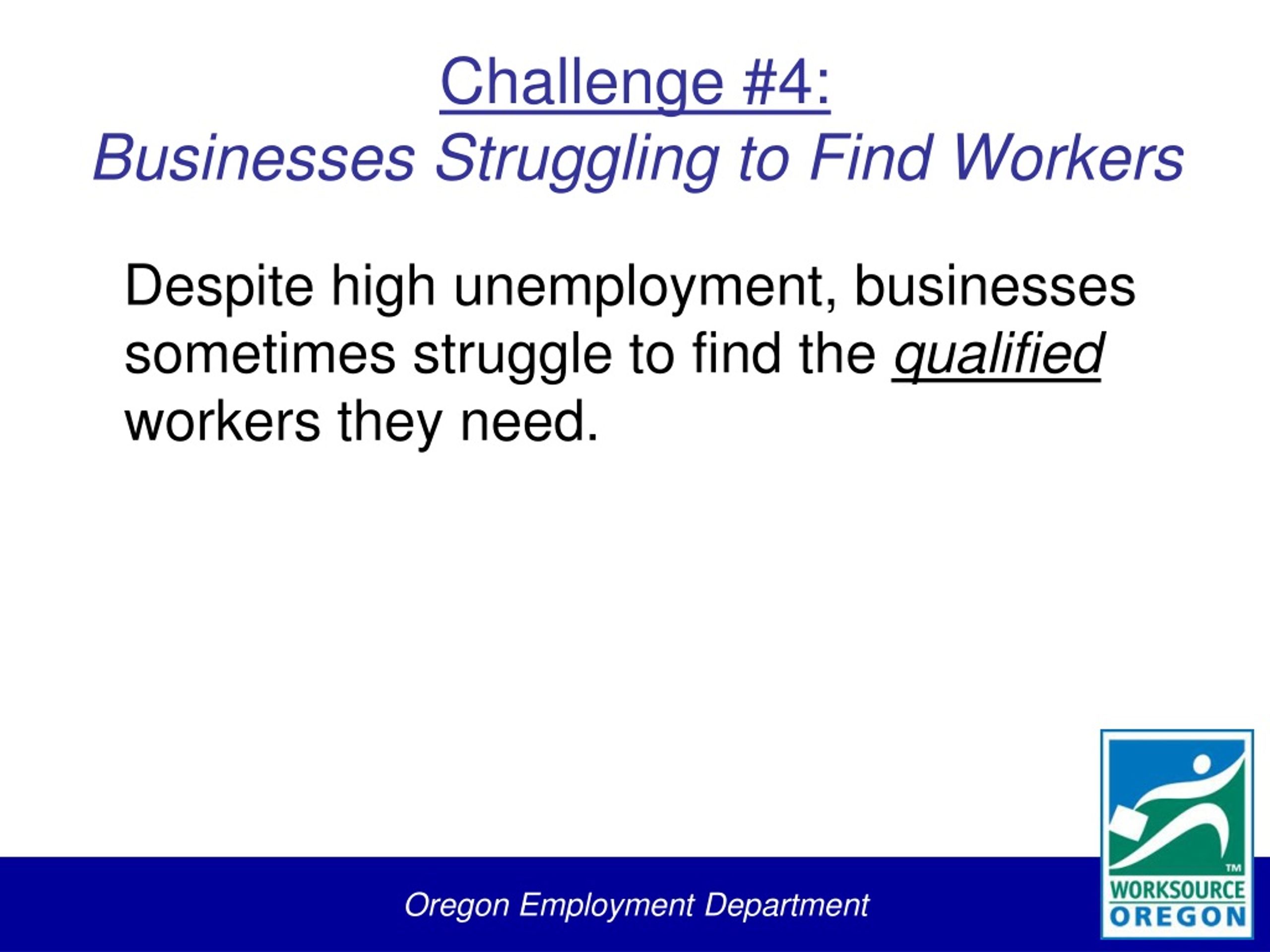 Challenge #4:
Businesses Struggling to Find Workers

Despite high unemployment, businesses sometimes struggle to find the qualified workers they need.

Oregon Employment Department

TM
WORKSOURCE
OREGON